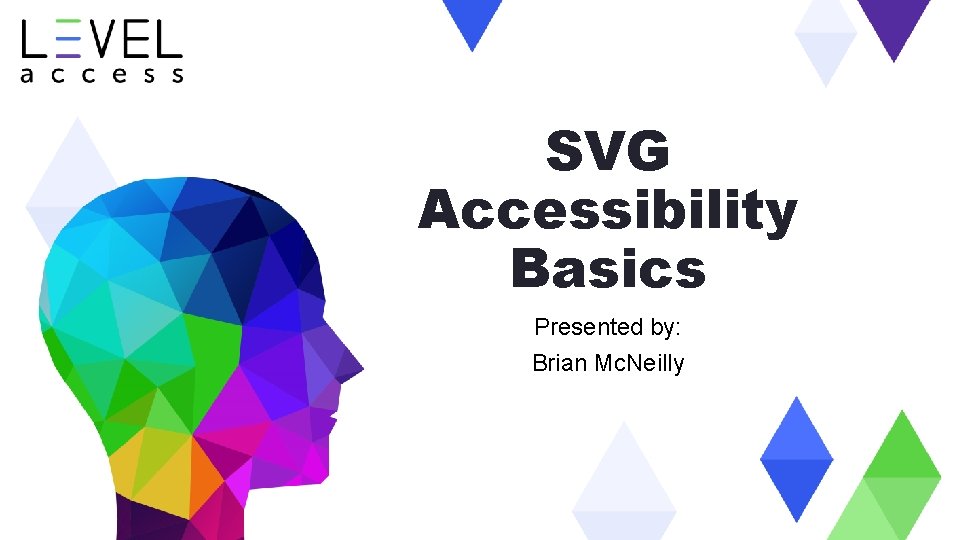 LEVEL
access

SVG Accessibility Basics

Presented by:
Brian McNeilly